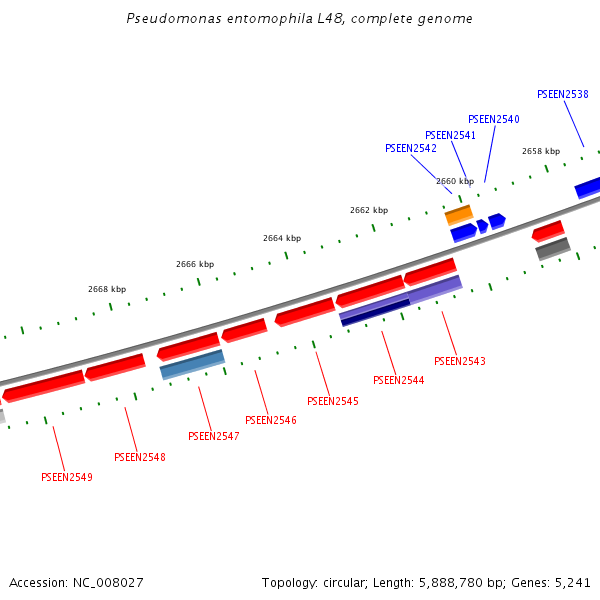 Pseudomonas entomophila L48, complete genome

PSEEN2538
PSEEN2540
PSEEN2541
PSEEN2542
2658 kbp
2660 kbp
2662 kbp
2664 kbp
2666 kbp
2668 kbp

PSEEN2543
PSEEN2544
PSEEN2545
PSEEN2546
PSEEN2547
PSEEN2548
PSEEN2549

Accession: NC_008027
Topology: circular; Length: 5,888,780 bp; Genes: 5,241